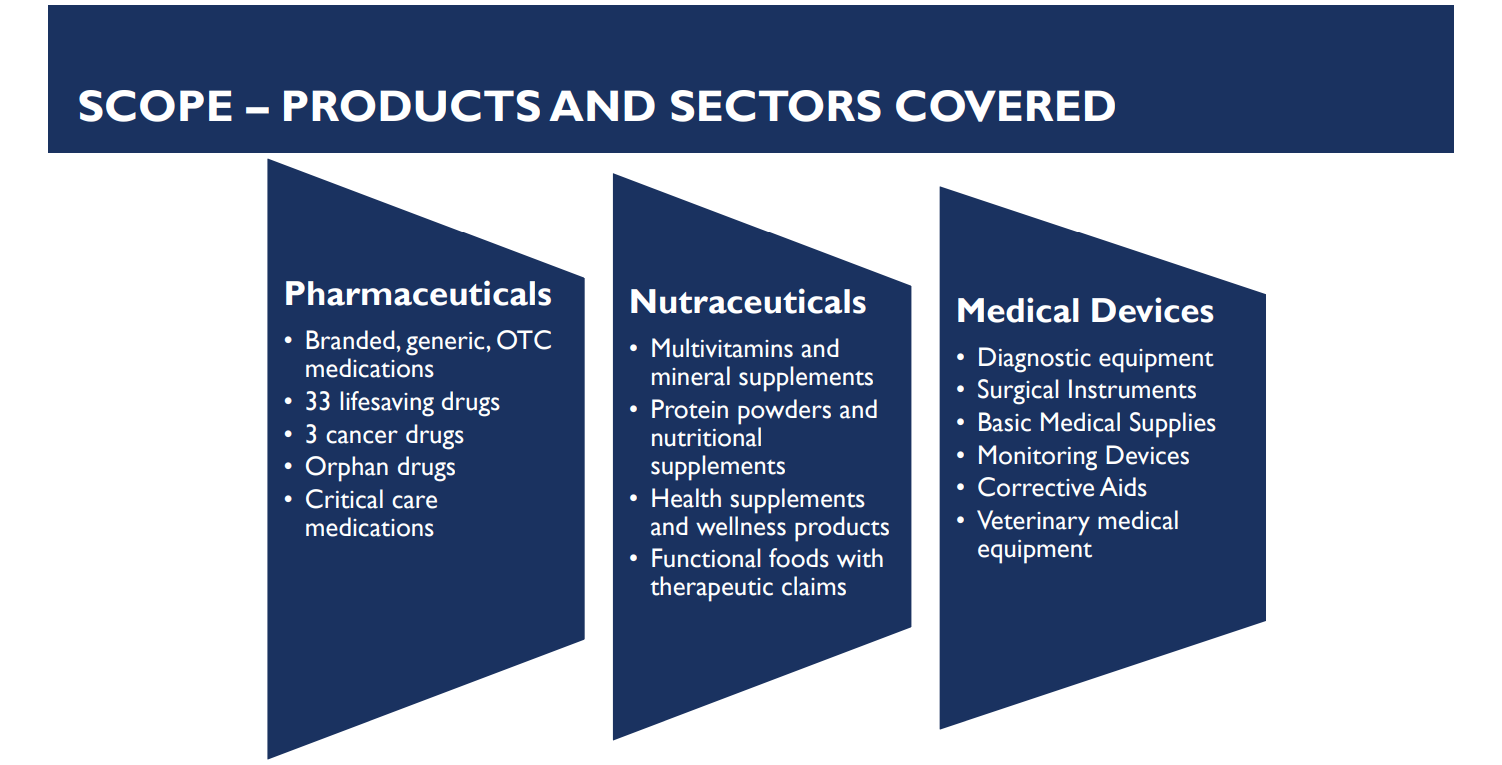 SCOPE – PRODUCTS AND SECTORS COVERED

Pharmaceuticals
• Branded, generic, OTC medications
• 33 lifesaving drugs
• 3 cancer drugs
• Orphan drugs
• Critical care medications

Nutraceuticals
• Multivitamins and mineral supplements
• Protein powders and nutritional supplements
• Health supplements and wellness products
• Functional foods with therapeutic claims

Medical Devices
• Diagnostic equipment
• Surgical Instruments
• Basic Medical Supplies
• Monitoring Devices
• Corrective Aids
• Veterinary medical equipment